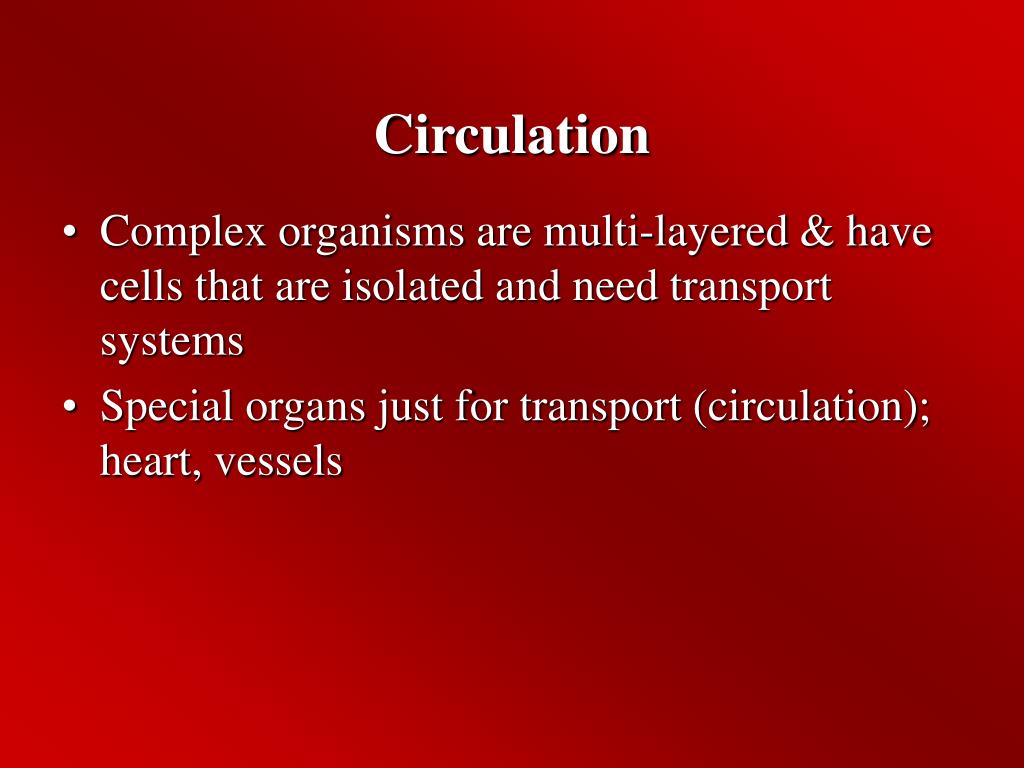 Circulation

• Complex organisms are multi-layered & have cells that are isolated and need transport systems
• Special organs just for transport (circulation); heart, vessels